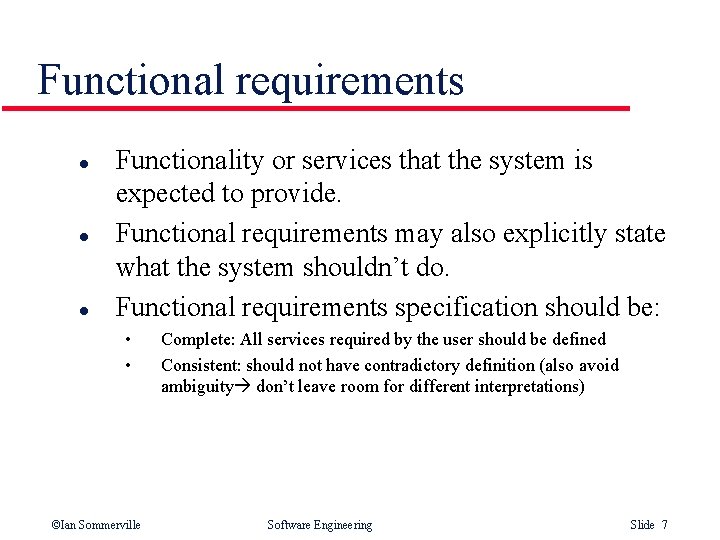 Functional requirements

- Functionality or services that the system is expected to provide.
- Functional requirements may also explicitly state what the system shouldn’t do.
- Functional requirements specification should be:
  - Complete: All services required by the user should be defined
  - Consistent: should not have contradictory definition (also avoid ambiguity→ don’t leave room for different interpretations)

©Ian Sommerville Software Engineering Slide 7